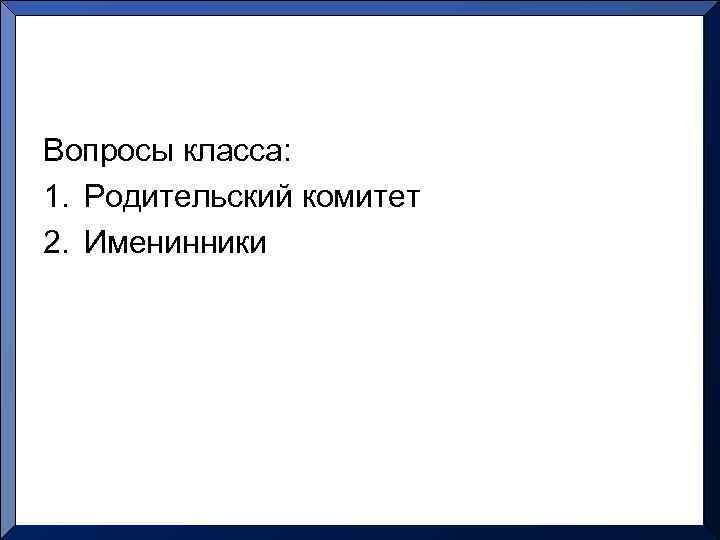 Вопросы класса:
1. Родительский комитет
2. Именинники